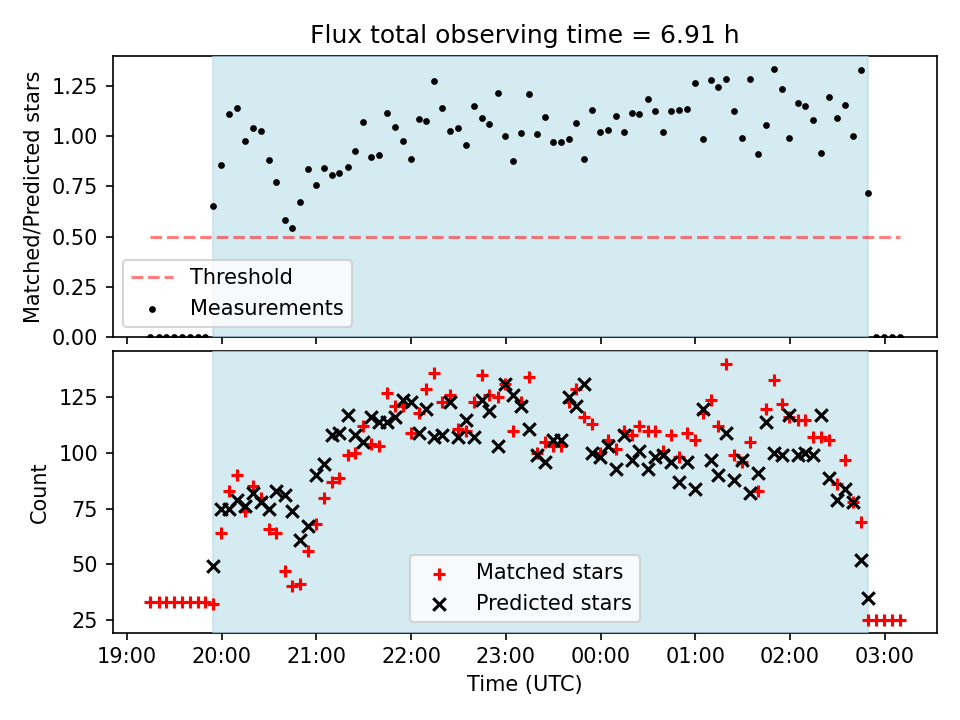 Flux total observing time = 6.91 h

Matched/Predicted stars

1.25
1.00
0.75
0.50
0.25
0.00

Threshold
Measurements

Count

125
100
75
50
25

Matched stars
Predicted stars

19:00 20:00 21:00 22:00 23:00 00:00 01:00 02:00 03:00

Time (UTC)